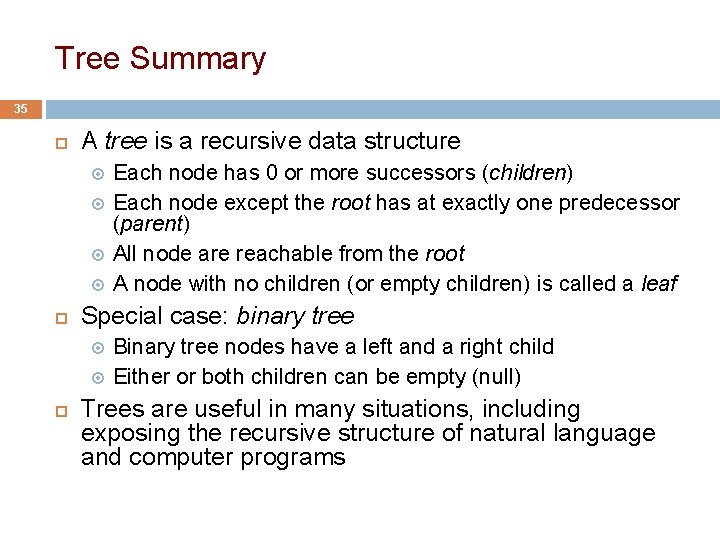 Tree Summary

35

A tree is a recursive data structure

Each node has 0 or more successors (children)

Each node except the root has at exactly one predecessor (parent)

All node are reachable from the root

A node with no children (or empty children) is called a leaf

Special case: binary tree

Binary tree nodes have a left and a right child

Either or both children can be empty (null)

Trees are useful in many situations, including exposing the recursive structure of natural language and computer programs